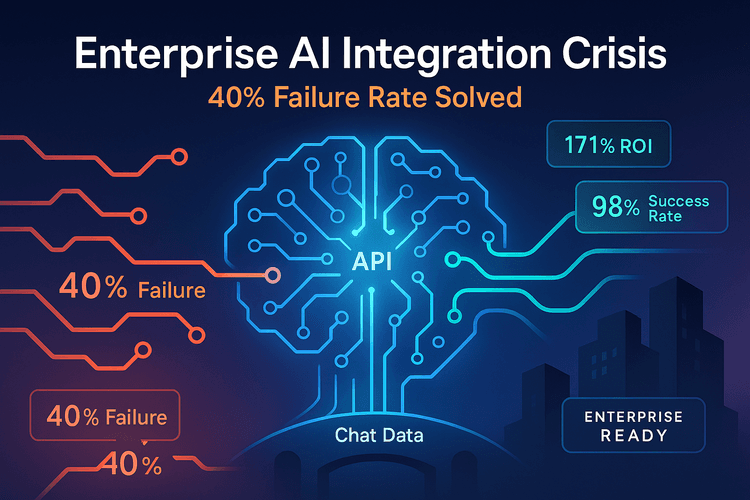 Enterprise AI Integration Crisis
40% Failure Rate Solved

171% ROI

98% Success Rate

API

40% Failure

40% Failure

40%

Chat Data

ENTERPRISE READY